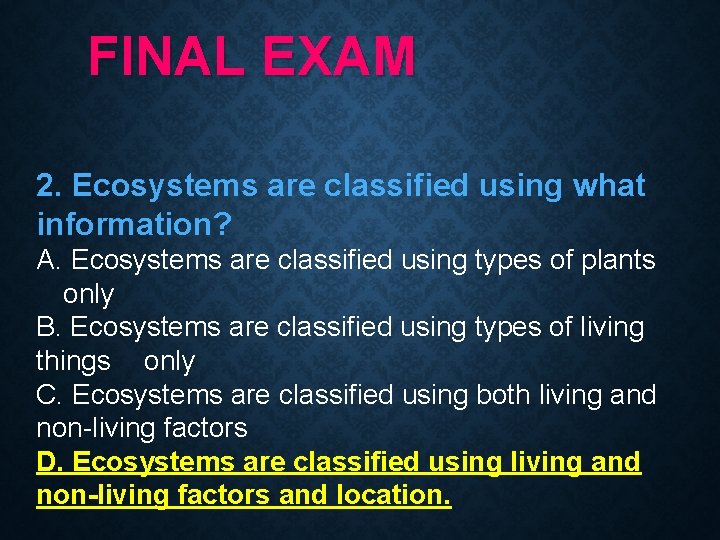 FINAL EXAM

2. Ecosystems are classified using what information?

A. Ecosystems are classified using types of plants only

B. Ecosystems are classified using types of living things only

C. Ecosystems are classified using both living and non-living factors

D. Ecosystems are classified using living and non-living factors and location.